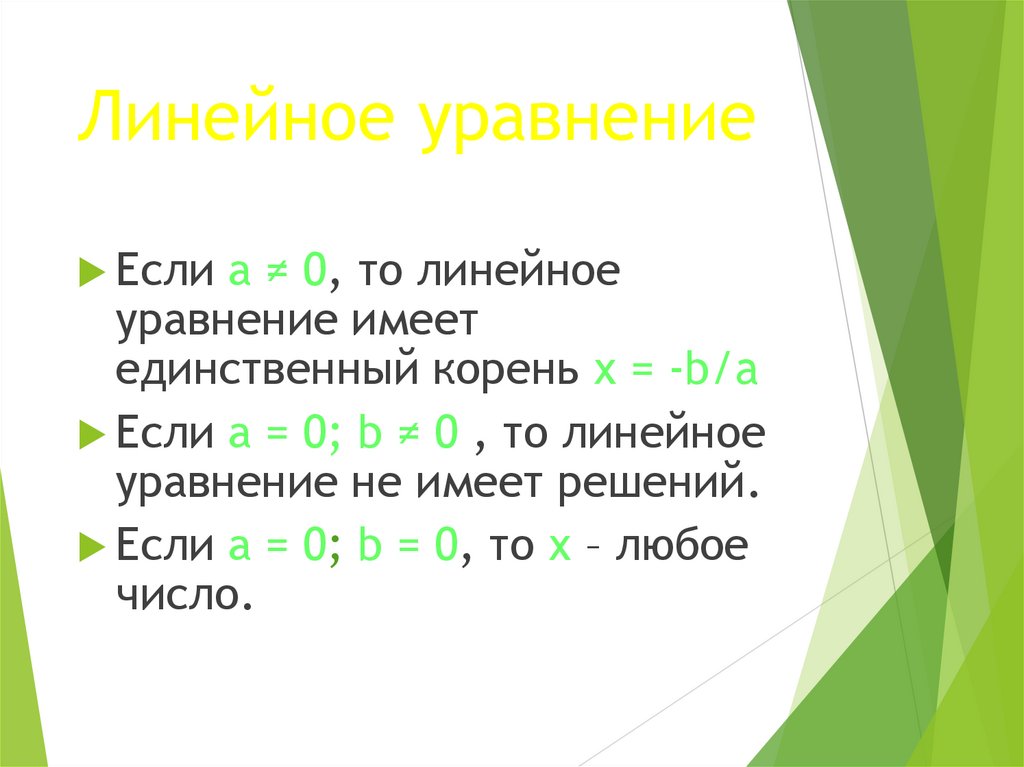 Линейное уравнение

Если $a \neq 0$, то линейное уравнение имеет единственный корень $x = -b/a$

Если $a = 0$; $b \neq 0$ , то линейное уравнение не имеет решений.

Если $a = 0$; $b = 0$, то $x$ – любое число.